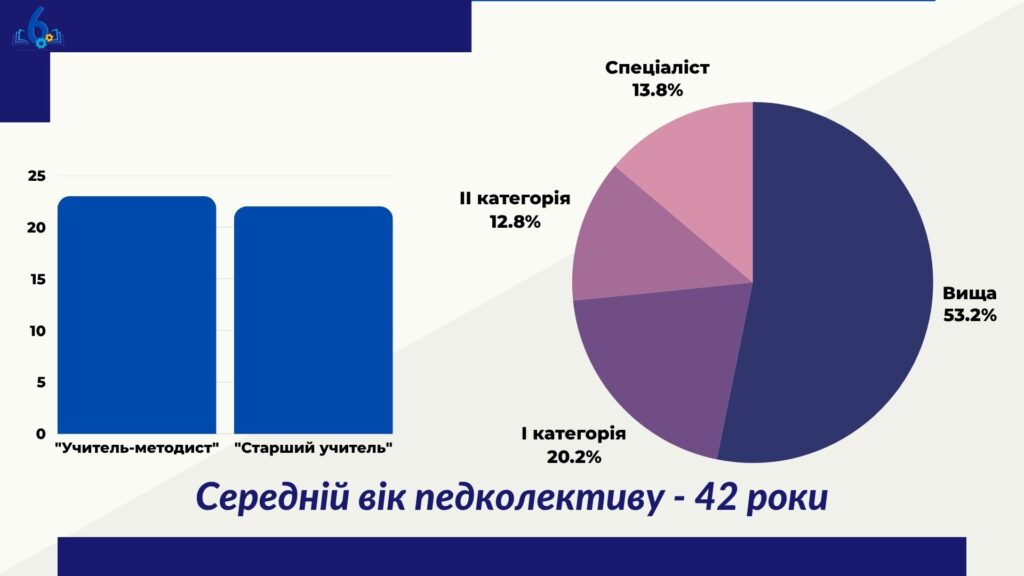 6

25
20
15
10
5
0
"Учитель-методист"
"Старший учитель"

Спеціаліст
13.8%
II категорія
12.8%
Вища
53.2%
I категорія
20.2%

Середній вік педколективу - 42 роки